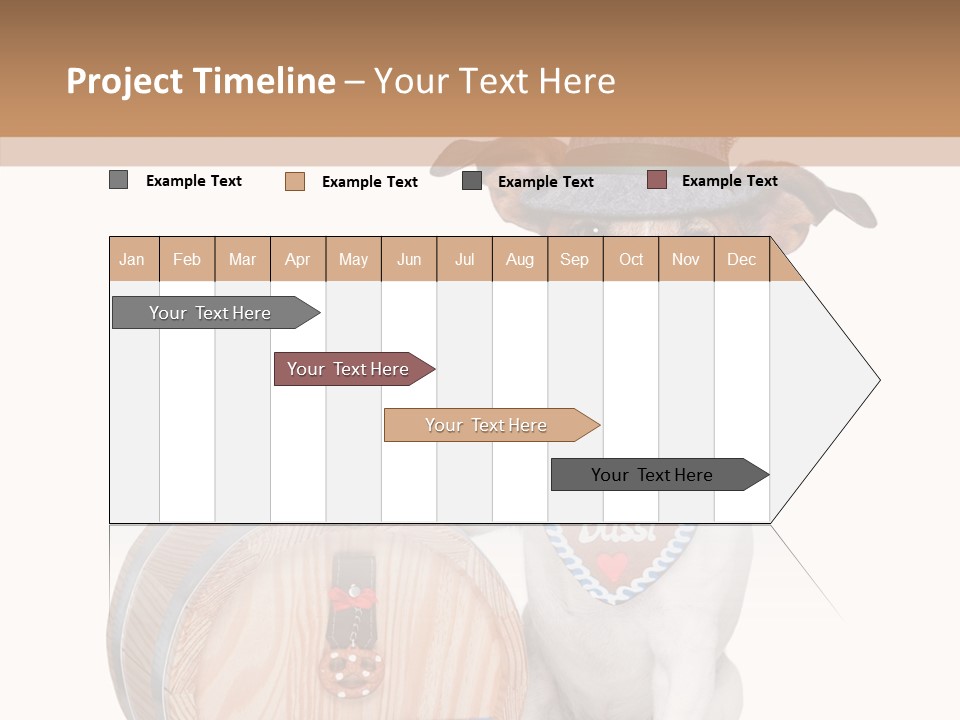 Project Timeline – Your Text Here

Example Text Example Text Example Text Example Text

| Jan | Feb | Mar | Apr | May | Jun | Jul | Aug | Sep | Oct | Nov | Dec |
|---|---|---|---|---|---|---|---|---|---|---|---|

Your Text Here

Your Text Here

Your Text Here

Your Text Here

Bussi